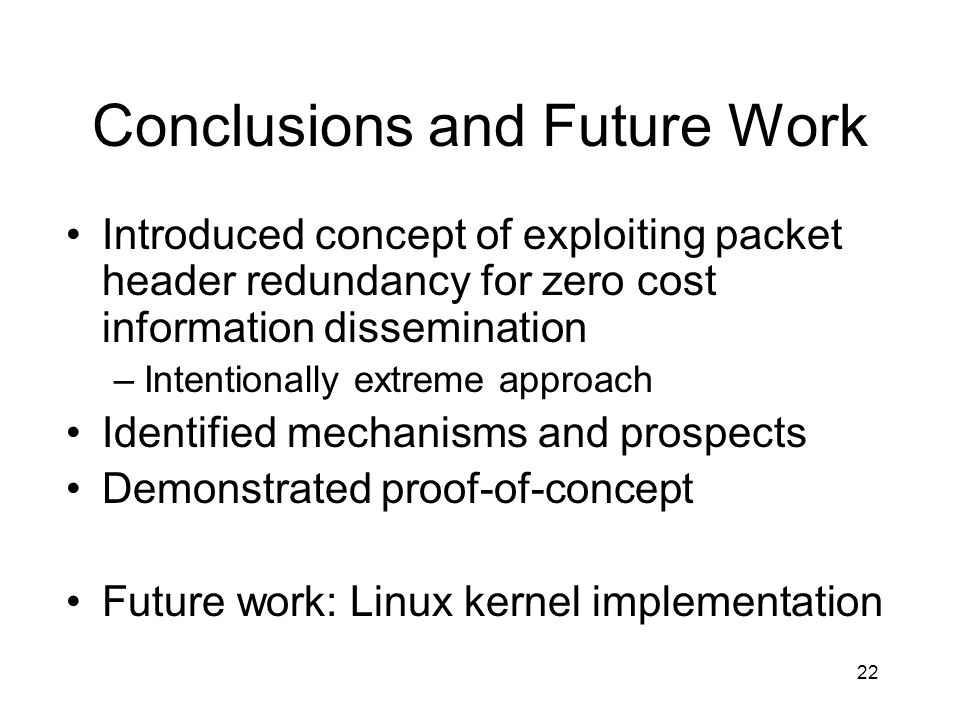 Conclusions and Future Work

• Introduced concept of exploiting packet header redundancy for zero cost information dissemination
– Intentionally extreme approach
• Identified mechanisms and prospects
• Demonstrated proof-of-concept

• Future work: Linux kernel implementation

22